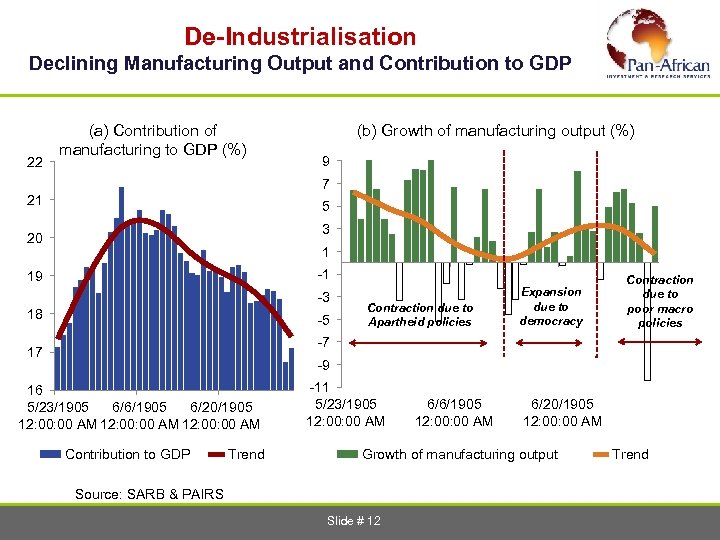 De-Industrialisation
Declining Manufacturing Output and Contribution to GDP

Pan-African
INVESTMENT & RESEARCH SERVICES

(a) Contribution of manufacturing to GDP (%)

22
21
20
19
18
17
16
5/23/1905 12:00:00 AM
6/6/1905 12:00:00 AM
6/20/1905 12:00:00 AM

Contribution to GDP
Trend

(b) Growth of manufacturing output (%)

9
7
5
3
1
-1
-3
-5
-7
-9
-11

Contraction due to Apartheid policies
Expansion due to democracy
Contraction due to poor macro policies

5/23/1905 12:00:00 AM
6/6/1905 12:00:00 AM
6/20/1905 12:00:00 AM

Growth of manufacturing output
Trend

Source: SARB & PAIRS

Slide # 12